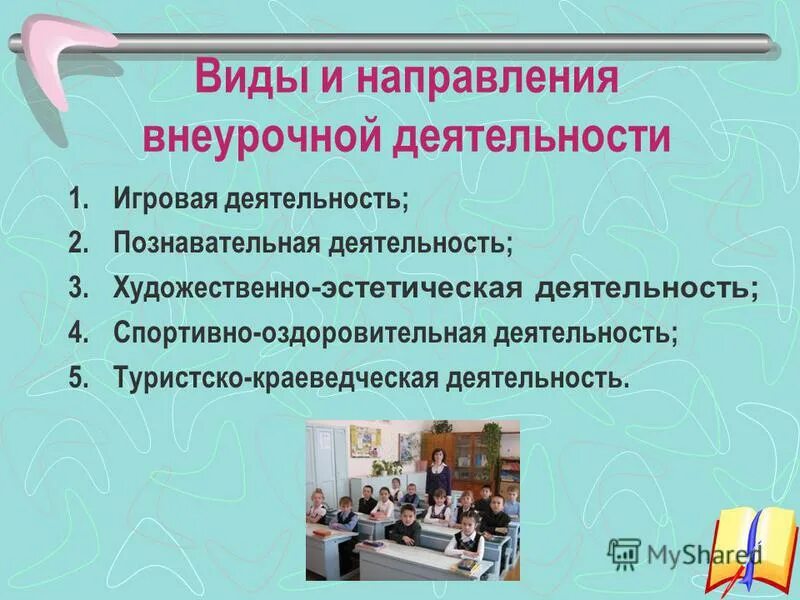 Виды и направления внеурочной деятельности

1. Игровая деятельность;
2. Познавательная деятельность;
3. Художественно-эстетическая деятельность;
4. Спортивно-оздоровительная деятельность;
5. Туристско-краеведческая деятельность.

MyShared